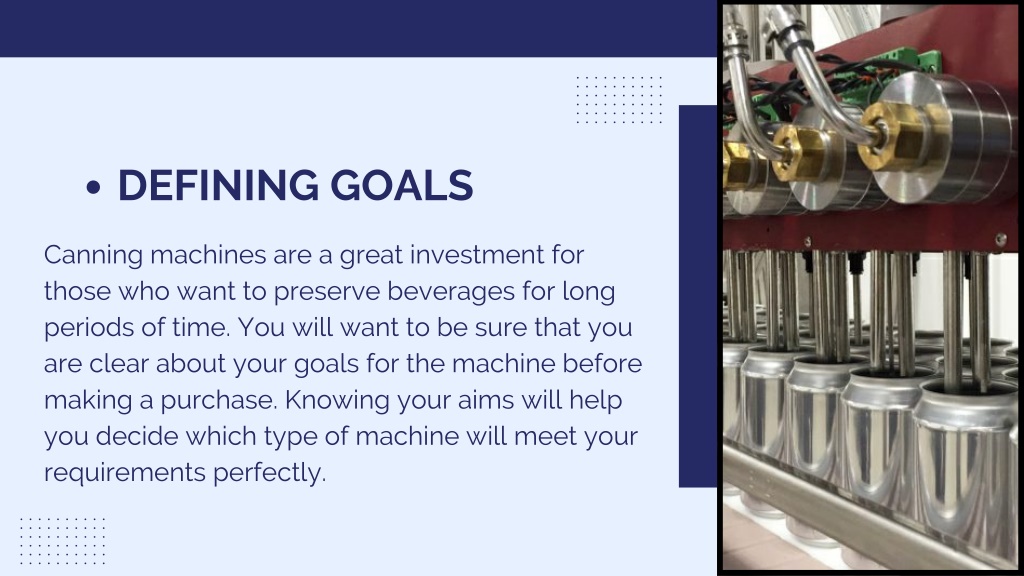 • DEFINING GOALS

Canning machines are a great investment for those who want to preserve beverages for long periods of time. You will want to be sure that you are clear about your goals for the machine before making a purchase. Knowing your aims will help you decide which type of machine will meet your requirements perfectly.